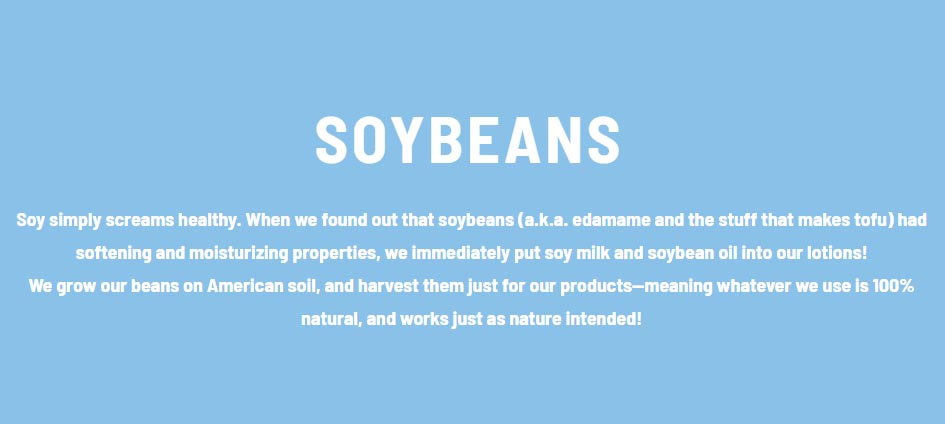 SOYBEANS

Soy simply screams healthy. When we found out that soybeans (a.k.a. edamame and the stuff that makes tofu) had softening and moisturizing properties, we immediately put soy milk and soybean oil into our lotions!
We grow our beans on American soil, and harvest them just for our products—meaning whatever we use is 100% natural, and works just as nature intended!